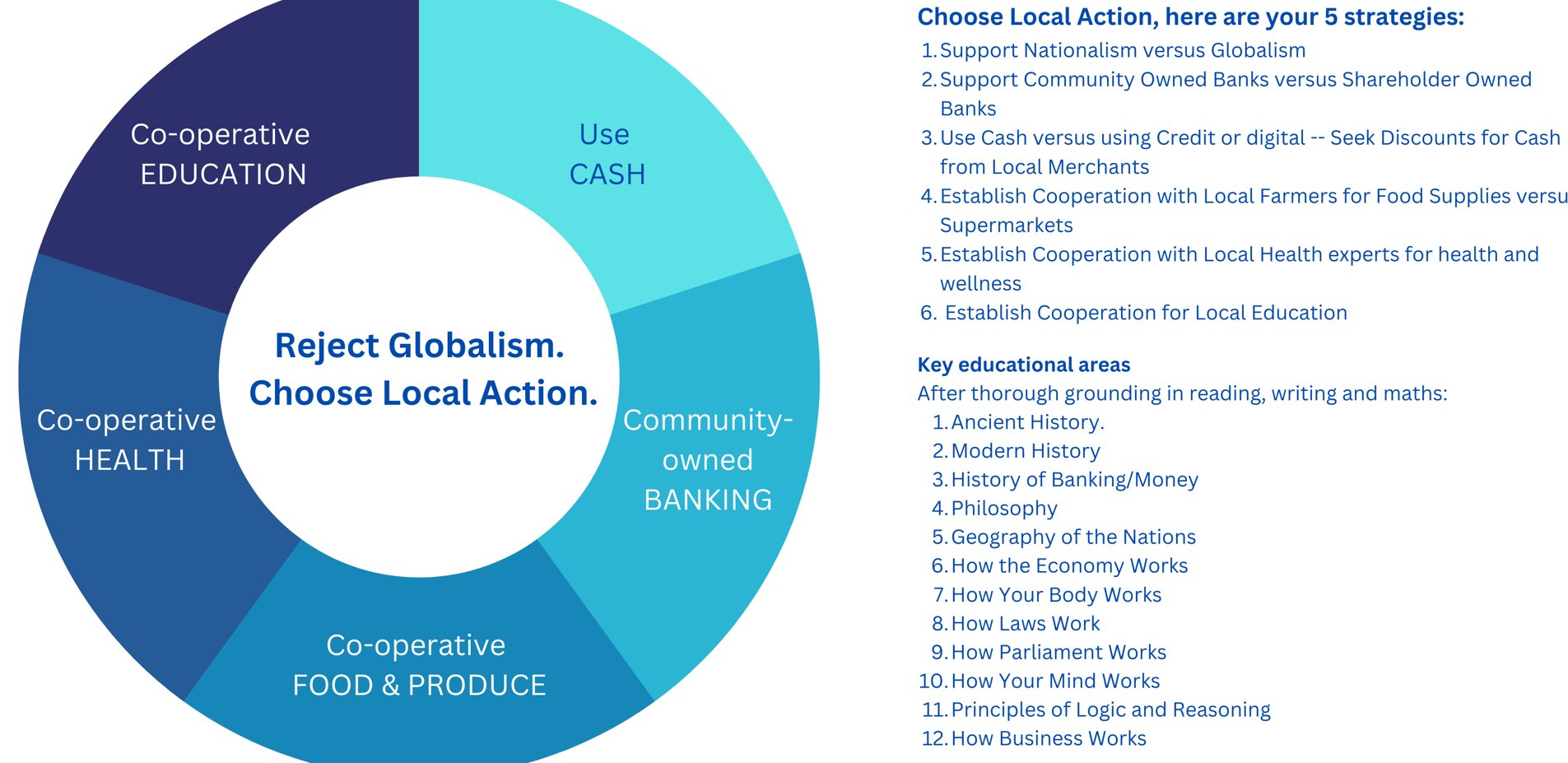 Co-operative EDUCATION

Use CASH

Reject Globalism. Choose Local Action.

Co-operative HEALTH

Community-owned BANKING

Co-operative FOOD & PRODUCE

Choose Local Action, here are your 5 strategies:
1. Support Nationalism versus Globalism
2. Support Community Owned Banks versus Shareholder Owned Banks
3. Use Cash versus using Credit or digital -- Seek Discounts for Cash from Local Merchants
4. Establish Cooperation with Local Farmers for Food Supplies versu Supermarkets
5. Establish Cooperation with Local Health experts for health and wellness
6. Establish Cooperation for Local Education

Key educational areas
After thorough grounding in reading, writing and maths:
1. Ancient History.
2. Modern History
3. History of Banking/Money
4. Philosophy
5. Geography of the Nations
6. How the Economy Works
7. How Your Body Works
8. How Laws Work
9. How Parliament Works
10. How Your Mind Works
11. Principles of Logic and Reasoning
12. How Business Works